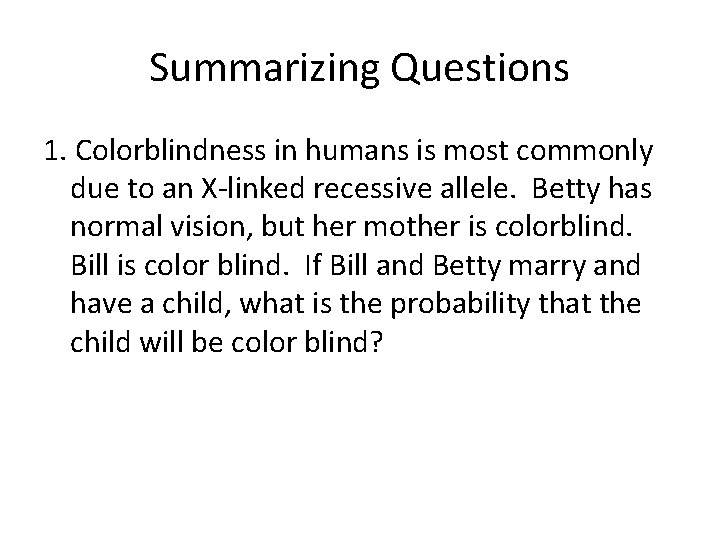 Summarizing Questions

1. Colorblindness in humans is most commonly due to an X-linked recessive allele. Betty has normal vision, but her mother is colorblind. Bill is color blind. If Bill and Betty marry and have a child, what is the probability that the child will be color blind?